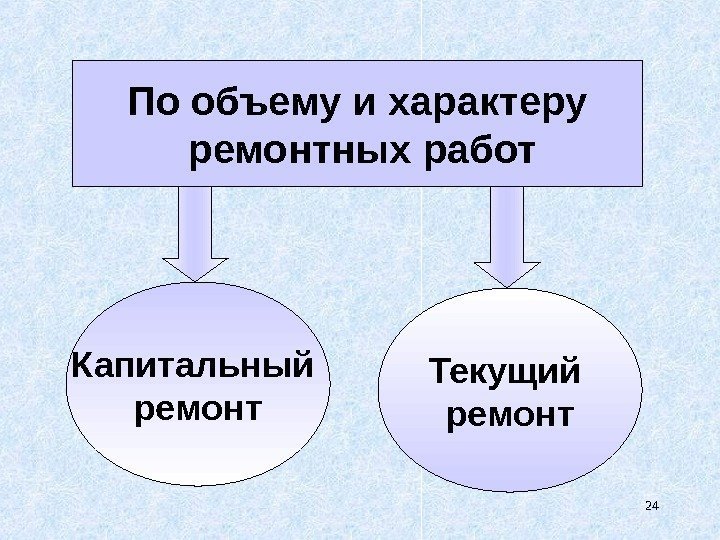 По объему и характеру ремонтных работ

Капитальный ремонт

Текущий ремонт

24